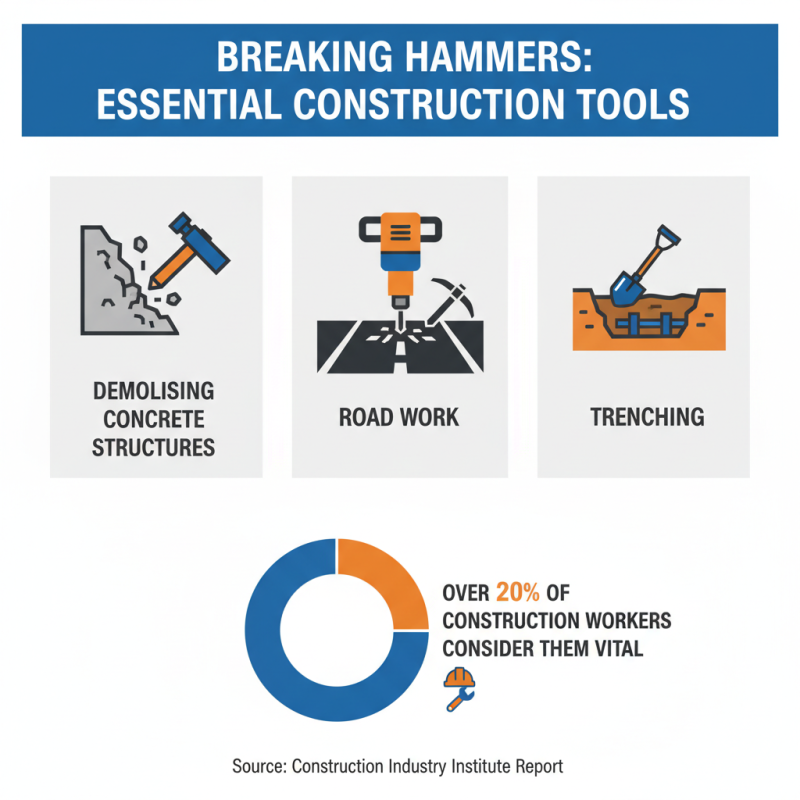 BREAKING HAMMERS: ESSENTIAL CONSTRUCTION TOOLS

DEMOLISING CONCRETE STRUCTURES

ROAD WORK

TRENCHING

OVER 20% OF CONSTRUCTION WORKERS CONSIDER THEM VITAL

Source: Construction Industry Institute Report